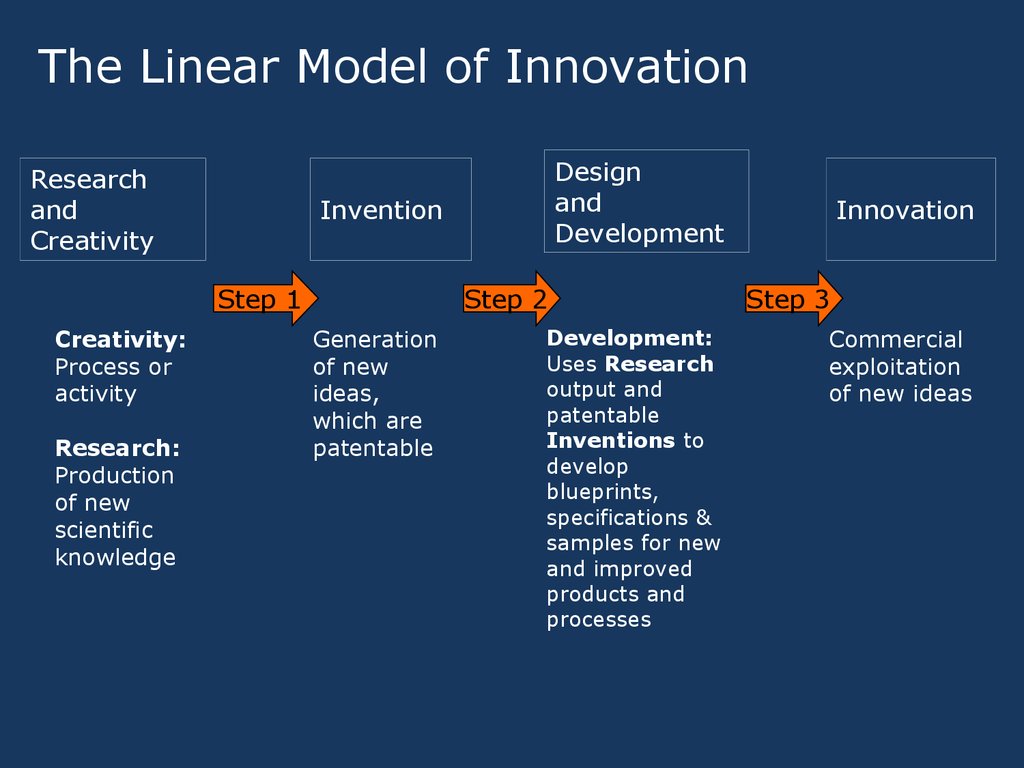 The Linear Model of Innovation

Research and Creativity

Invention

Design and Development

Innovation

Step 1

Step 2

Step 3

Creativity: Process or activity

Research: Production of new scientific knowledge

Generation of new ideas, which are patentable

Development: Uses Research output and patentable Inventions to develop blueprints, specifications & samples for new and improved products and processes

Commercial exploitation of new ideas